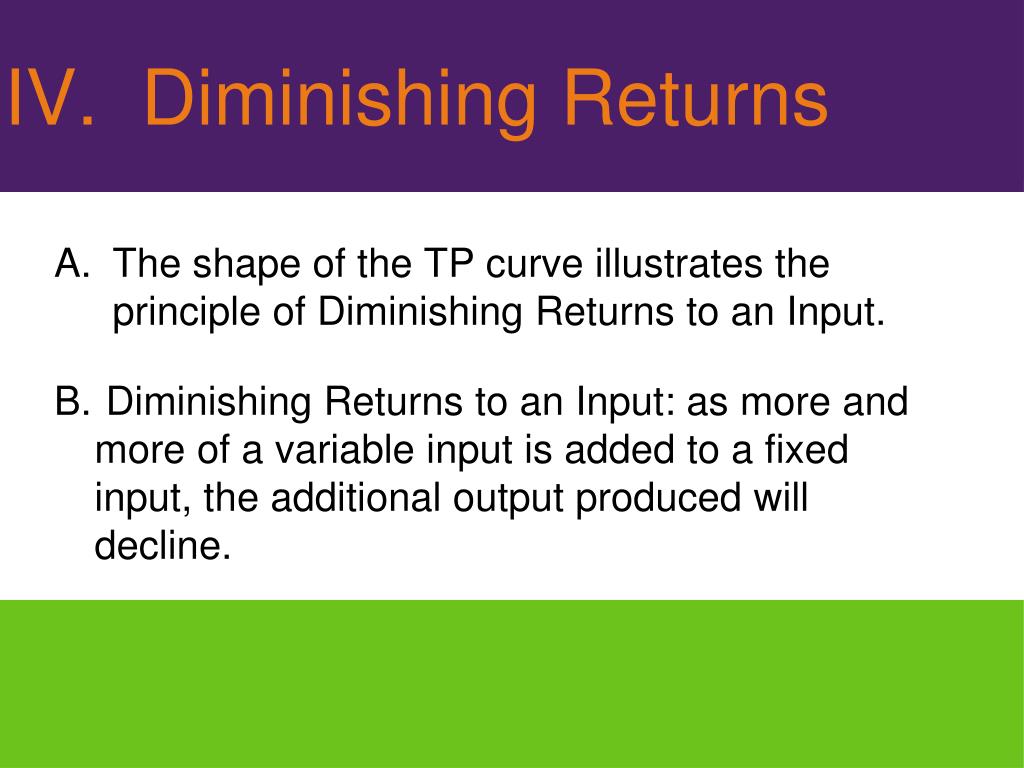 IV. Diminishing Returns

A. The shape of the TP curve illustrates the principle of Diminishing Returns to an Input.

B. Diminishing Returns to an Input: as more and more of a variable input is added to a fixed input, the additional output produced will decline.